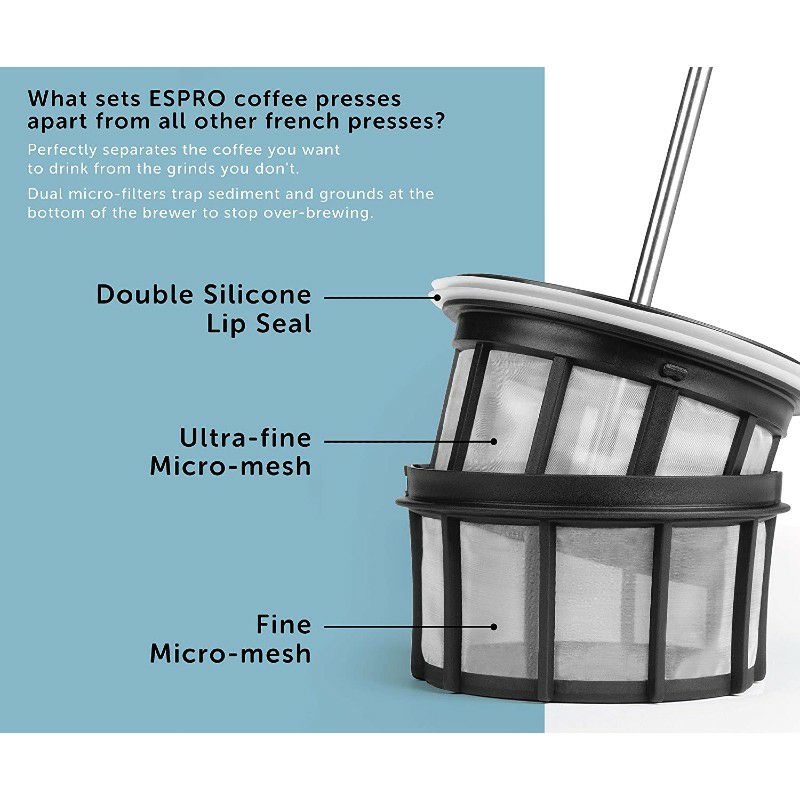 What sets ESPRO coffee presses apart from all other french presses?

Perfectly separates the coffee you want to drink from the grinds you don't.

Dual micro-filters trap sediment and grounds at the bottom of the brewer to stop over-brewing.

Double Silicone Lip Seal

Ultra-fine Micro-mesh

Fine Micro-mesh